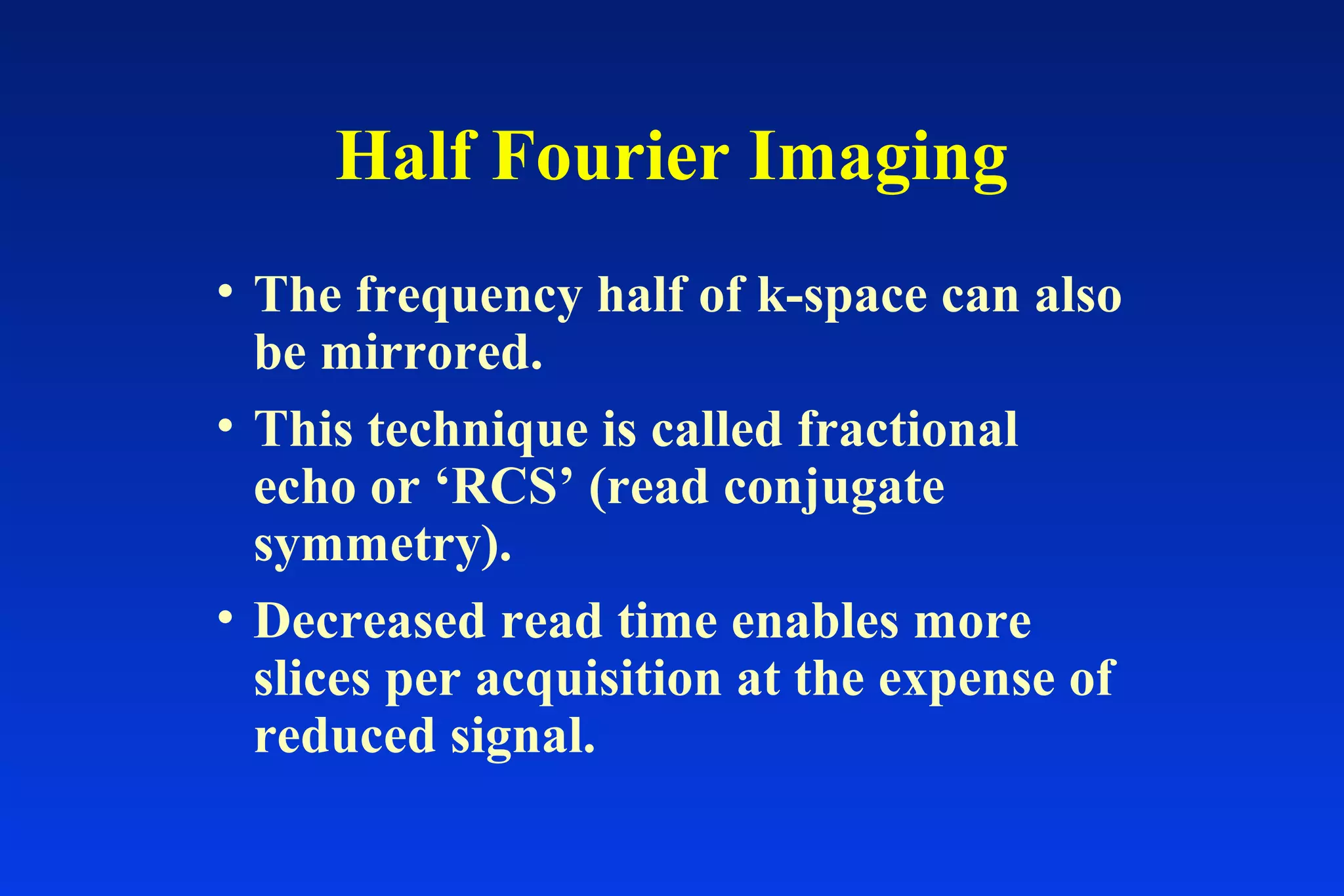 Half Fourier Imaging

• The frequency half of k-space can also be mirrored.

• This technique is called fractional echo or ‘RCS’ (read conjugate symmetry).

• Decreased read time enables more slices per acquisition at the expense of reduced signal.